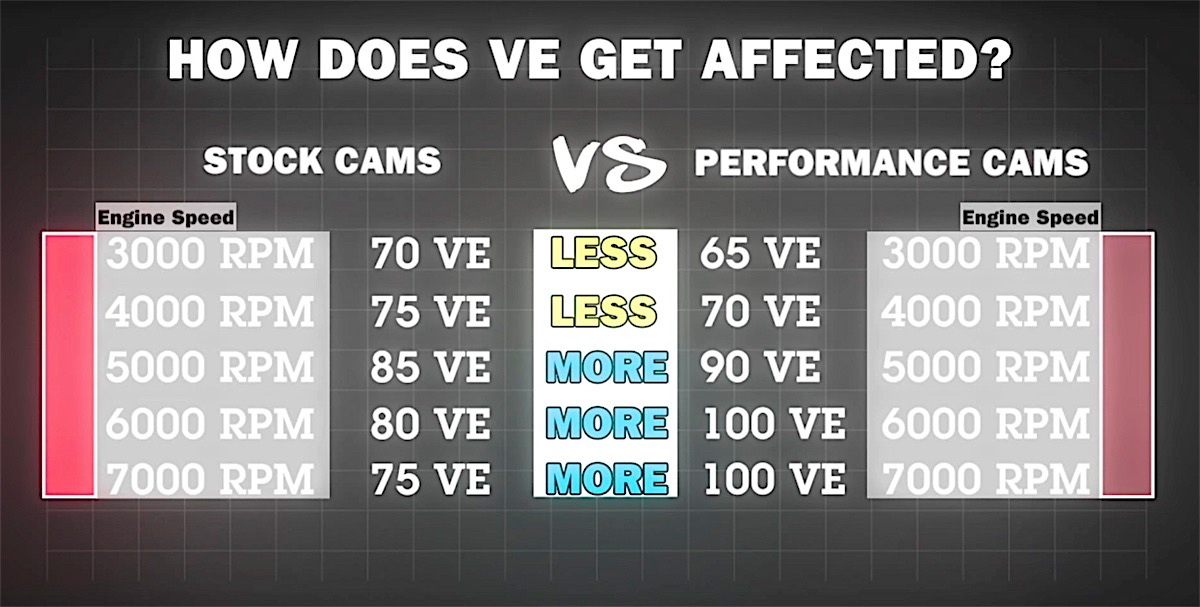 HOW DOES VE GET AFFECTED?

STOCK CAMS VS PERFORMANCE CAMS

| Engine Speed | | | | Engine Speed |
|---|---|---|---|---|
| 3000 RPM | 70 VE | LESS | 65 VE | 3000 RPM |
| 4000 RPM | 75 VE | LESS | 70 VE | 4000 RPM |
| 5000 RPM | 85 VE | MORE | 90 VE | 5000 RPM |
| 6000 RPM | 80 VE | MORE | 100 VE | 6000 RPM |
| 7000 RPM | 75 VE | MORE | 100 VE | 7000 RPM |